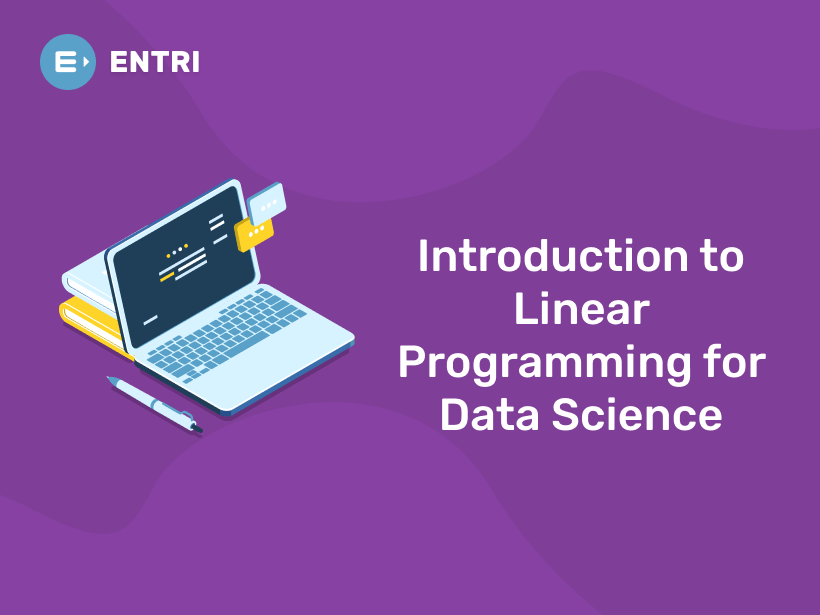 ENTRI

Introduction to Linear Programming for Data Science